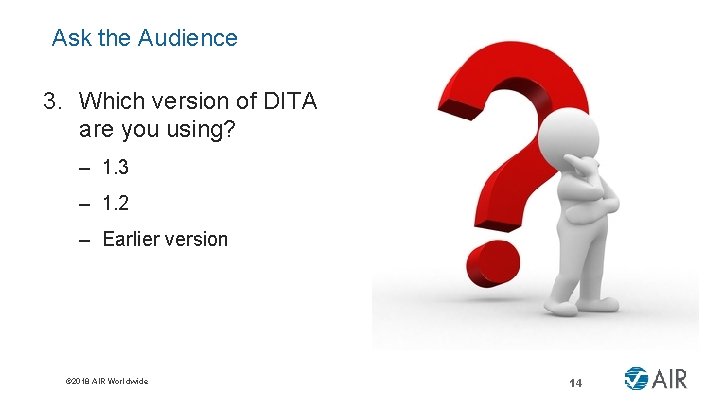 Ask the Audience

3. Which version of DITA are you using?

– 1.3

– 1.2

– Earlier version

©2018 AIR Worldwide

14

AIR